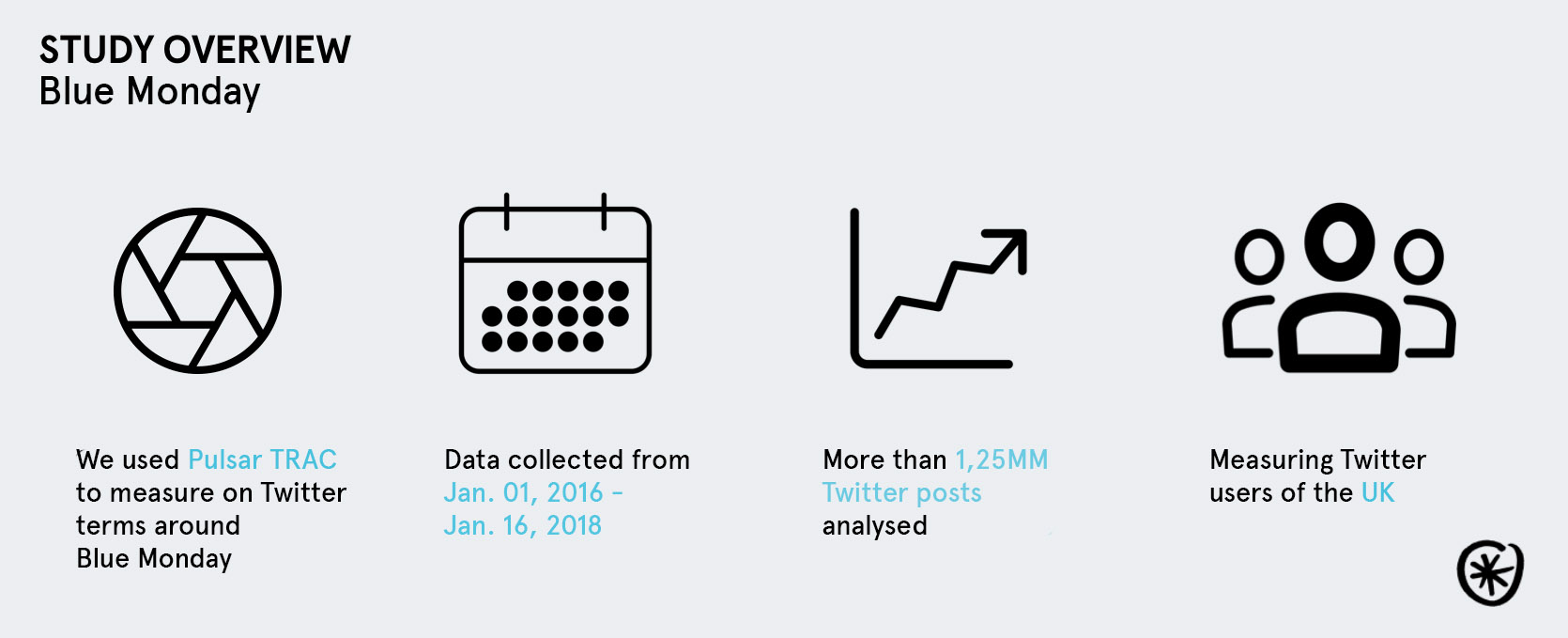 STUDY OVERVIEW
Blue Monday

We used Pulsar TRAC to measure on Twitter terms around Blue Monday

Data collected from Jan. 01, 2016 – Jan. 16, 2018

More than 1,25MM Twitter posts analysed

Measuring Twitter users of the UK